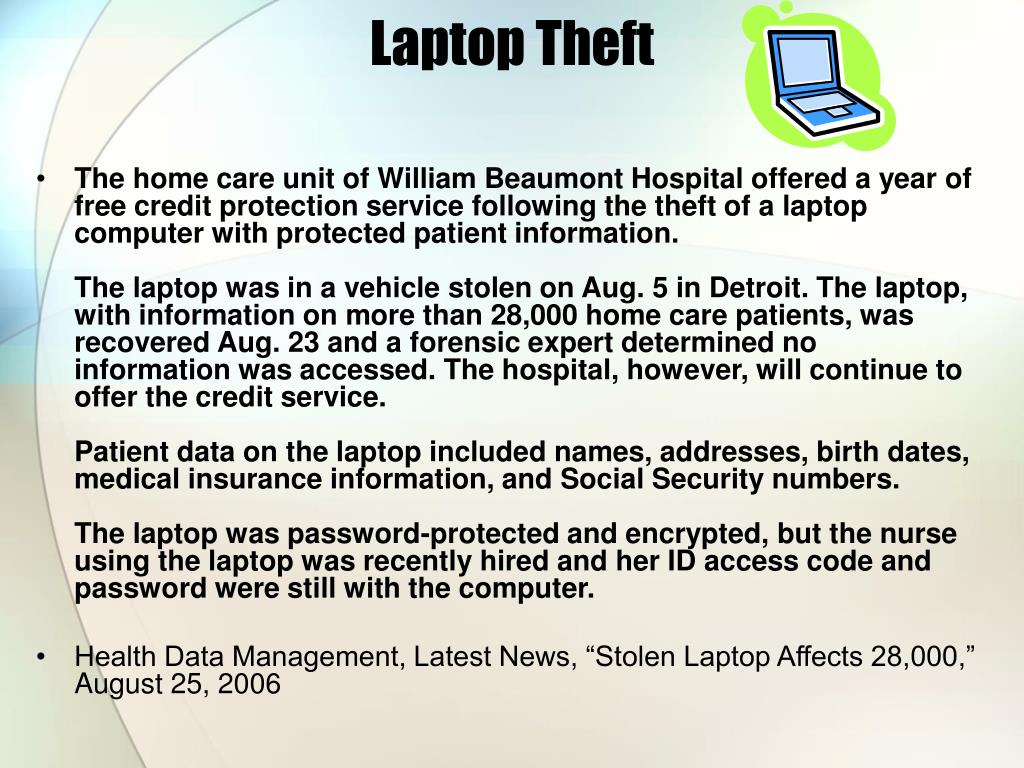 Laptop Theft

• The home care unit of William Beaumont Hospital offered a year of free credit protection service following the theft of a laptop computer with protected patient information.

The laptop was in a vehicle stolen on Aug. 5 in Detroit. The laptop, with information on more than 28,000 home care patients, was recovered Aug. 23 and a forensic expert determined no information was accessed. The hospital, however, will continue to offer the credit service.

Patient data on the laptop included names, addresses, birth dates, medical insurance information, and Social Security numbers.

The laptop was password-protected and encrypted, but the nurse using the laptop was recently hired and her ID access code and password were still with the computer.

• Health Data Management, Latest News, “Stolen Laptop Affects 28,000,” August 25, 2006